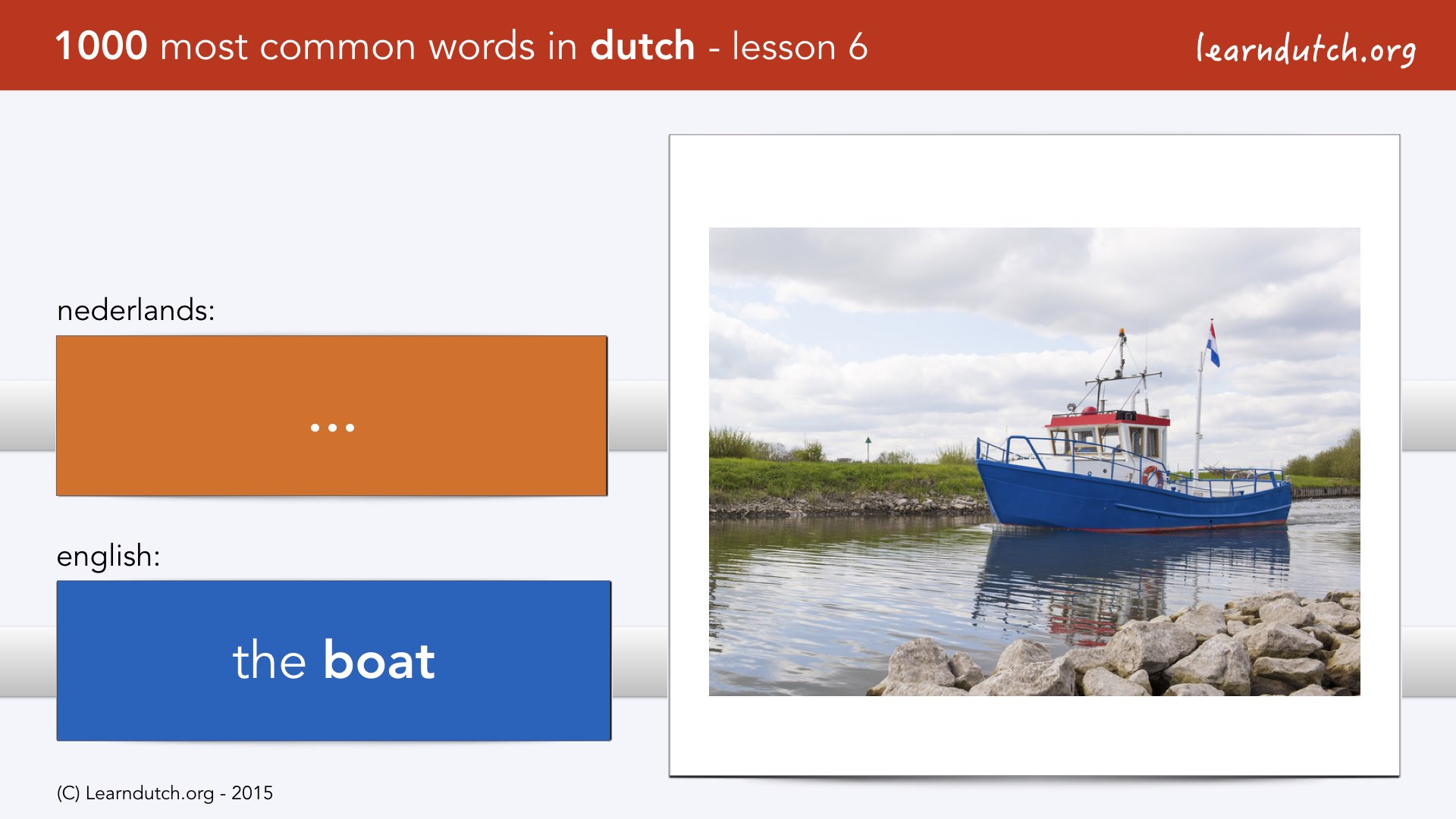 1000 most common words in dutch - lesson 6

learndutch.org

nederlands:

...

english:

the boat

(C) Learndutch.org - 2015